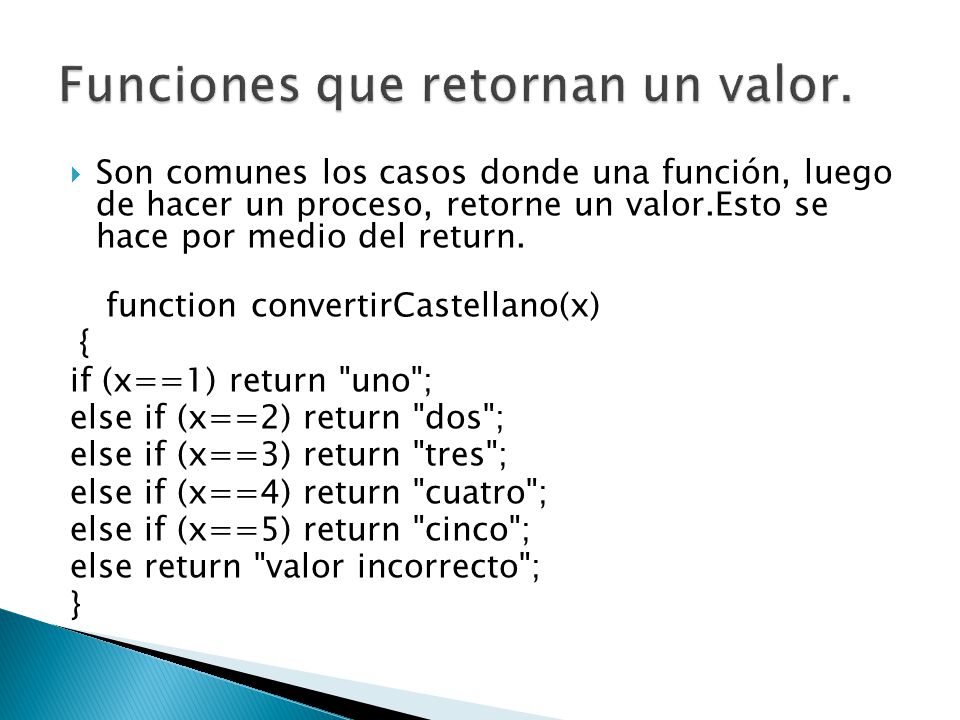 Funciones que retornan un valor.

Son comunes los casos donde una función, luego de hacer un proceso, retorne un valor.Esto se hace por medio del return.

function convertirCastellano(x)
{
if (x==1) return "uno";
else if (x==2) return "dos";
else if (x==3) return "tres";
else if (x==4) return "cuatro";
else if (x==5) return "cinco";
else return "valor incorrecto";
}